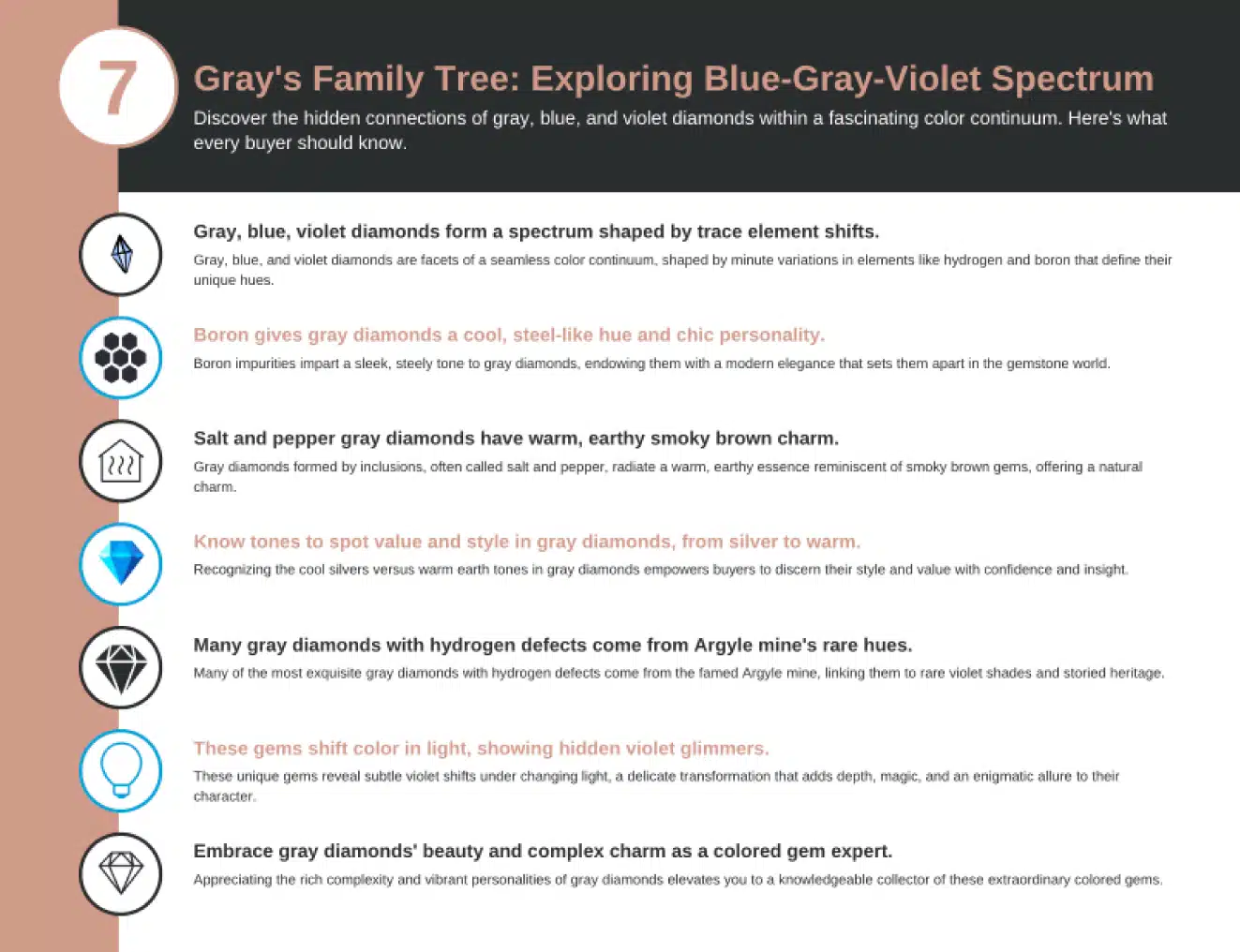 7

Gray's Family Tree: Exploring Blue-Gray-Violet Spectrum

Discover the hidden connections of gray, blue, and violet diamonds within a fascinating color continuum. Here's what every buyer should know.

Gray, blue, violet diamonds form a spectrum shaped by trace element shifts.

Gray, blue, and violet diamonds are facets of a seamless color continuum, shaped by minute variations in elements like hydrogen and boron that define their unique hues.

Boron gives gray diamonds a cool, steel-like hue and chic personality.

Boron impurities impart a sleek, steely tone to gray diamonds, endowing them with a modern elegance that sets them apart in the gemstone world.

Salt and pepper gray diamonds have warm, earthy smoky brown charm.

Gray diamonds formed by inclusions, often called salt and pepper, radiate a warm, earthy essence reminiscent of smoky brown gems, offering a natural charm.

Know tones to spot value and style in gray diamonds, from silver to warm.

Recognizing the cool silvers versus warm earth tones in gray diamonds empowers buyers to discern their style and value with confidence and insight.

Many gray diamonds with hydrogen defects come from Argyle mine's rare hues.

Many of the most exquisite gray diamonds with hydrogen defects come from the famed Argyle mine, linking them to rare violet shades and storied heritage.

These gems shift color in light, showing hidden violet glimmers.

These unique gems reveal subtle violet shifts under changing light, a delicate transformation that adds depth, magic, and an enigmatic allure to their character.

Embrace gray diamonds' beauty and complex charm as a colored gem expert.

Appreciating the rich complexity and vibrant personalities of gray diamonds elevates you to a knowledgeable collector of these extraordinary colored gems.